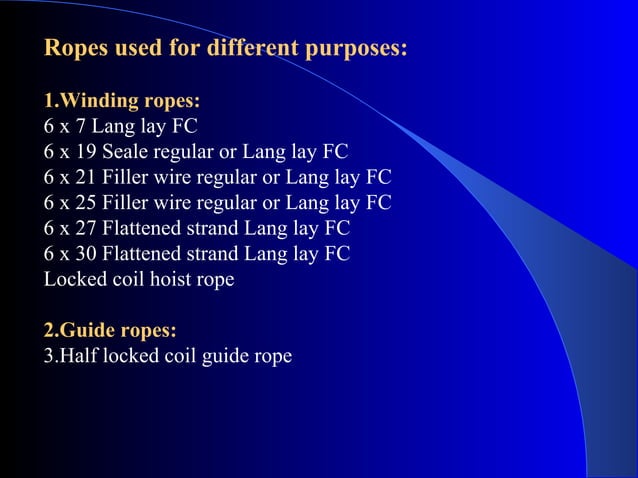 Ropes used for different purposes:

1.Winding ropes:
6 x 7 Lang lay FC
6 x 19 Seale regular or Lang lay FC
6 x 21 Filler wire regular or Lang lay FC
6 x 25 Filler wire regular or Lang lay FC
6 x 27 Flattened strand Lang lay FC
6 x 30 Flattened strand Lang lay FC
Locked coil hoist rope

2.Guide ropes:
3.Half locked coil guide rope